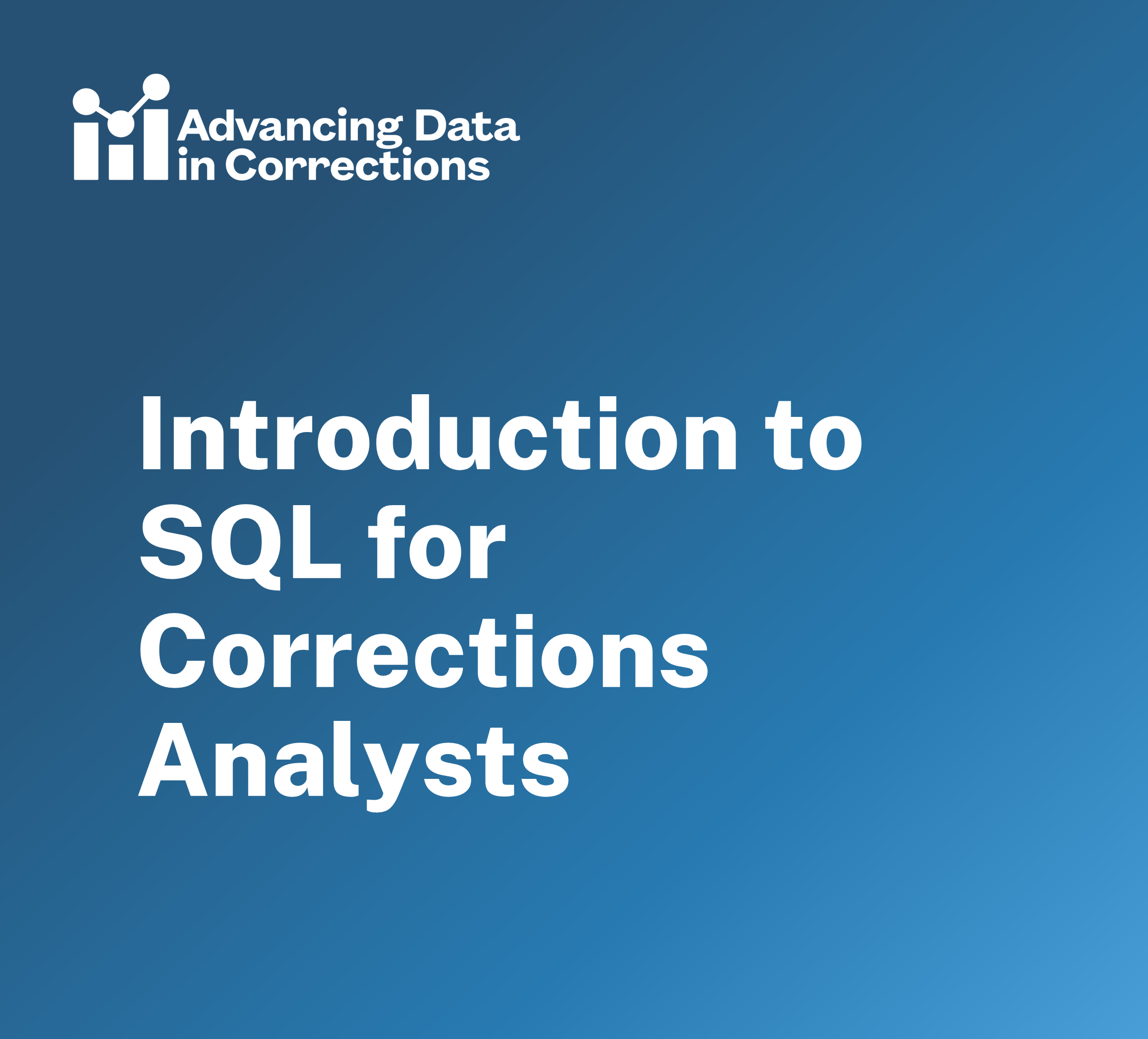 Advancing Data in Corrections

Introduction to SQL for Corrections Analysts